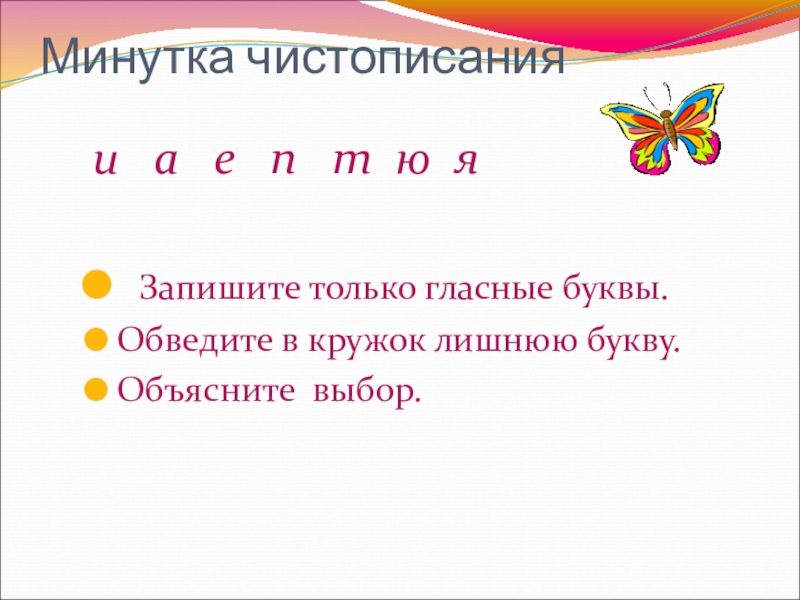 Минутка чистописания

и а е п т ю я

Запишите только гласные буквы.
Обведите в кружок лишнюю букву.
Объясните выбор.